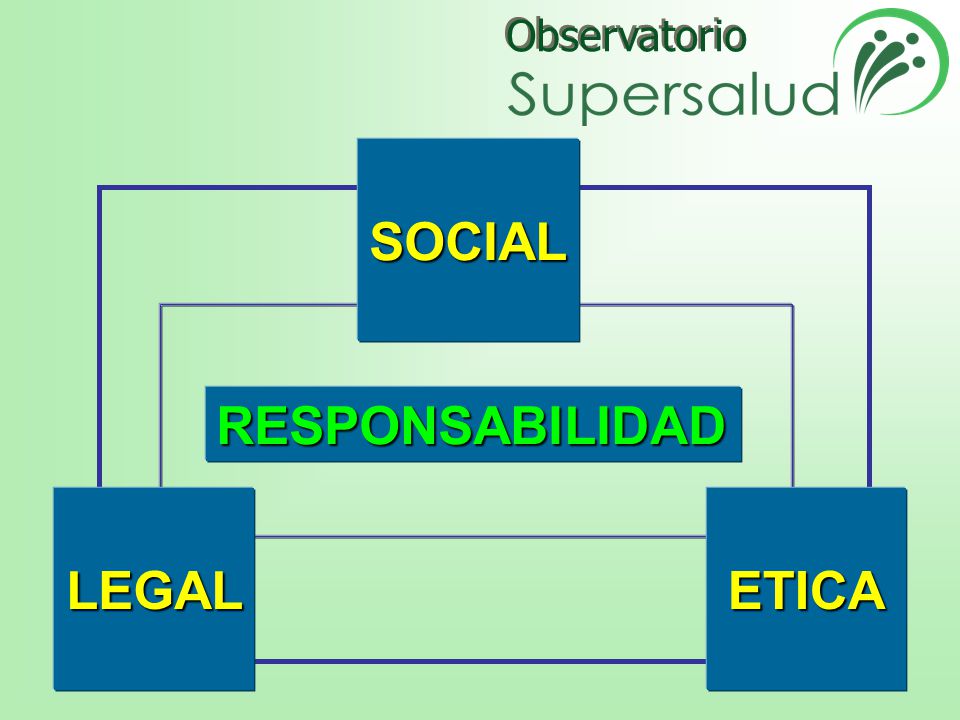 Observatorio
Supersalud

SOCIAL

RESPONSABILIDAD

LEGAL

ETICA